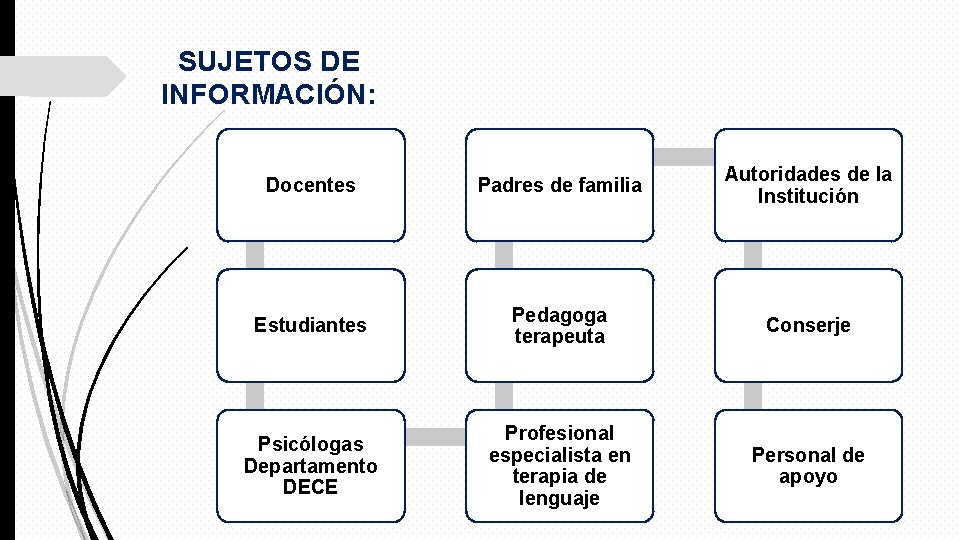 SUJETOS DE INFORMACIÓN:

Docentes

Estudiantes

Psicólogas Departamento DECE

Profesional especialista en terapia de lenguaje

Pedagoga terapeuta

Padres de familia

Autoridades de la Institución

Conserje

Personal de apoyo